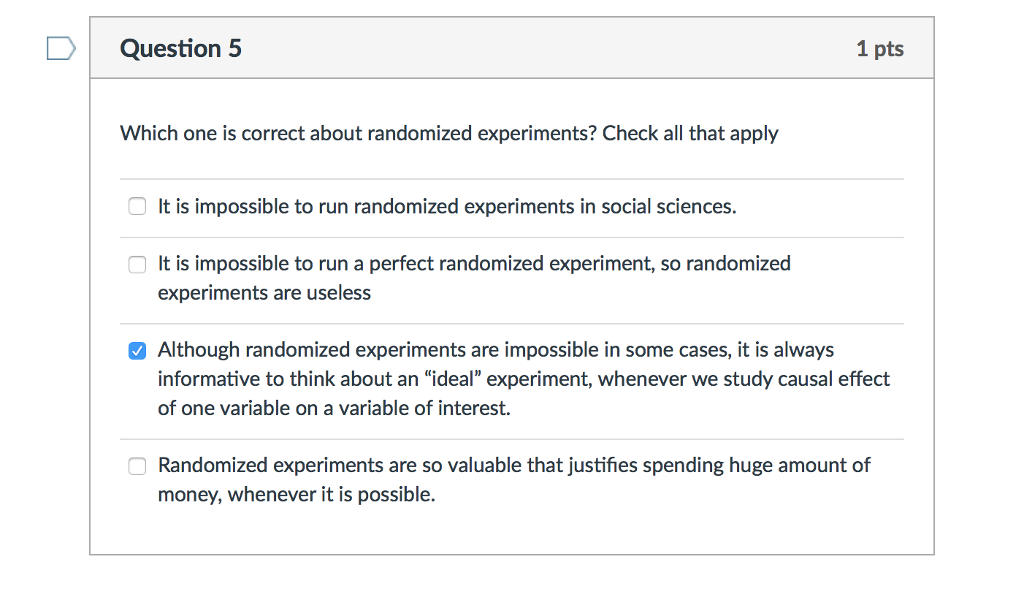 Question 5

1 pts

Which one is correct about randomized experiments? Check all that apply

It is impossible to run randomized experiments in social sciences.

It is impossible to run a perfect randomized experiment, so randomized experiments are useless

Although randomized experiments are impossible in some cases, it is always informative to think about an “ideal” experiment, whenever we study causal effect of one variable on a variable of interest.

Randomized experiments are so valuable that justifies spending huge amount of money, whenever it is possible.